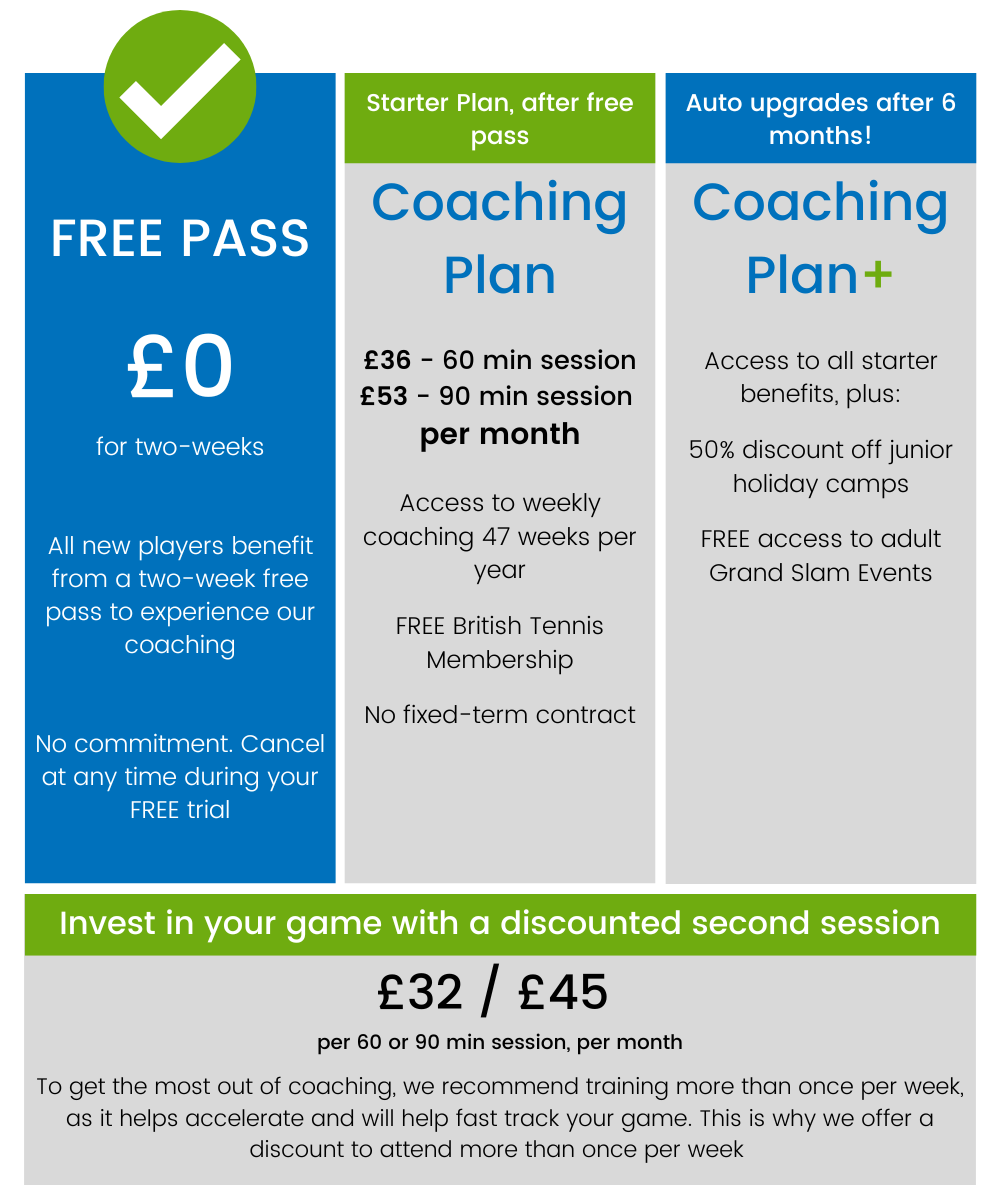 FREE PASS

£0

for two-weeks

All new players benefit from a two-week free pass to experience our coaching

No commitment. Cancel at any time during your FREE trial

Starter Plan, after free pass

Coaching Plan

£36 - 60 min session
£53 - 90 min session
per month

Access to weekly coaching 47 weeks per year

FREE British Tennis Membership

No fixed-term contract

Auto upgrades after 6 months!

Coaching Plan+

Access to all starter benefits, plus:

50% discount off junior holiday camps

FREE access to adult Grand Slam Events

Invest in your game with a discounted second session

£32 / £45

per 60 or 90 min session, per month

To get the most out of coaching, we recommend training more than once per week, as it helps accelerate and will help fast track your game. This is why we offer a discount to attend more than once per week